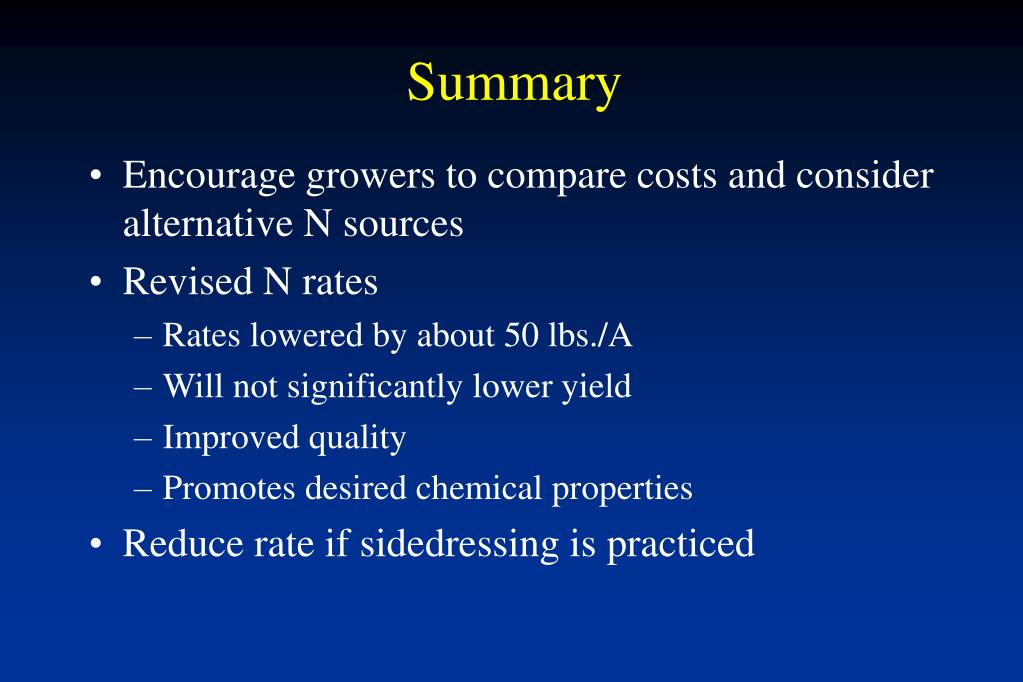 Summary

• Encourage growers to compare costs and consider alternative N sources
• Revised N rates
– Rates lowered by about 50 lbs./A
– Will not significantly lower yield
– Improved quality
– Promotes desired chemical properties
• Reduce rate if sidedressing is practiced